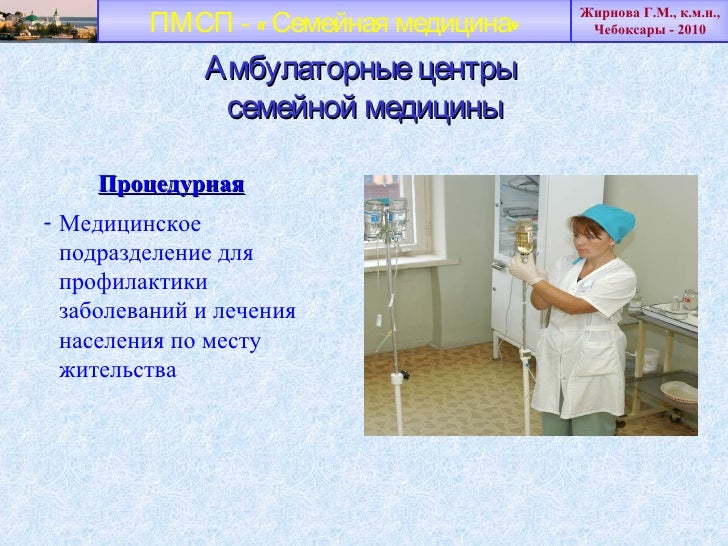 ПМСП - « Семейная медицина»

Жирнова Г.М., к.м.н., Чебоксары - 2010

Амбулаторные центры семейной медицины

Процедурная

- Медицинское подразделение для профилактики заболеваний и лечения населения по месту жительства